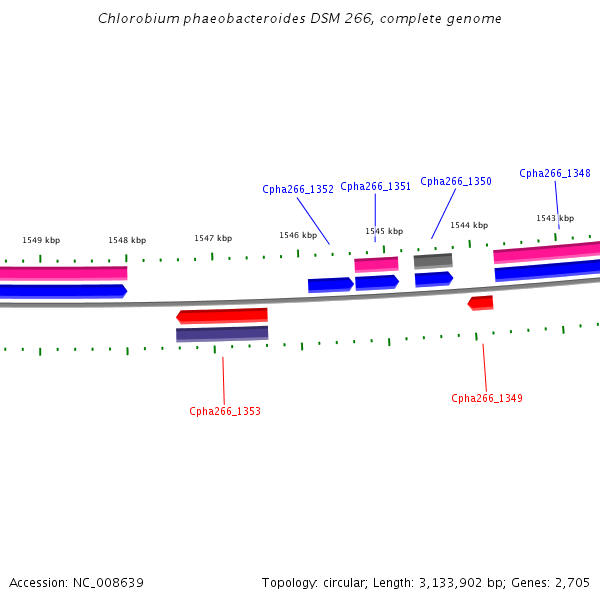 Chlorobium phaeobacteroides DSM 266, complete genome

Cpha266_1352
Cpha266_1351
Cpha266_1350
Cpha266_1348

1549 kbp
1548 kbp
1547 kbp
1546 kbp
1545 kbp
1544 kbp
1543 kbp

Cpha266_1353
Cpha266_1349

Accession: NC_008639

Topology: circular; Length: 3,133,902 bp; Genes: 2,705